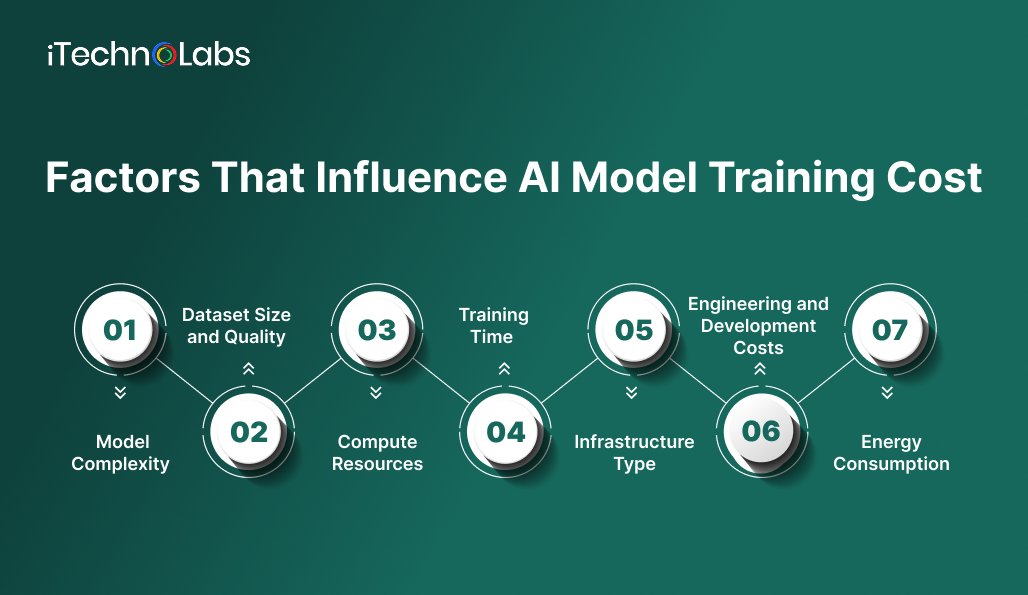 iTechnoLabs

Factors That Influence AI Model Training Cost

01
Model Complexity

02
Dataset Size and Quality

03
Compute Resources

04
Training Time

05
Infrastructure Type

06
Engineering and Development Costs

07
Energy Consumption